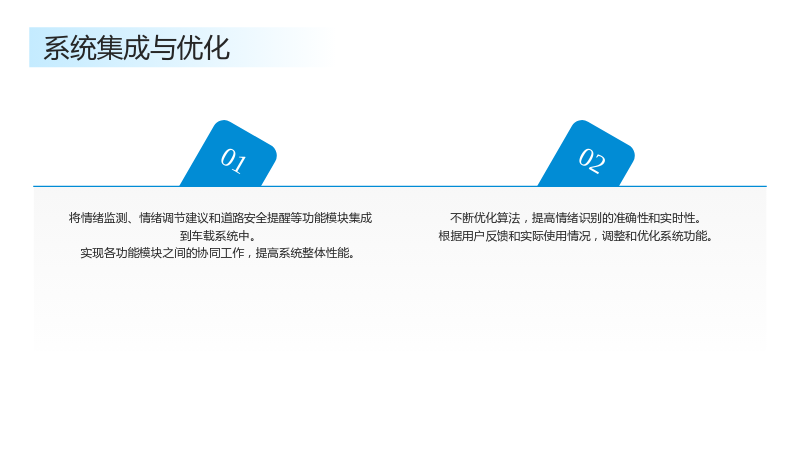 系统集成与优化

01

将情绪监测、情绪调节建议和道路安全提醒等功能模块集成到车载系统中。

实现各功能模块之间的协同工作，提高系统整体性能。

02

不断优化算法，提高情绪识别的准确性和实时性。

根据用户反馈和实际使用情况，调整和优化系统功能。